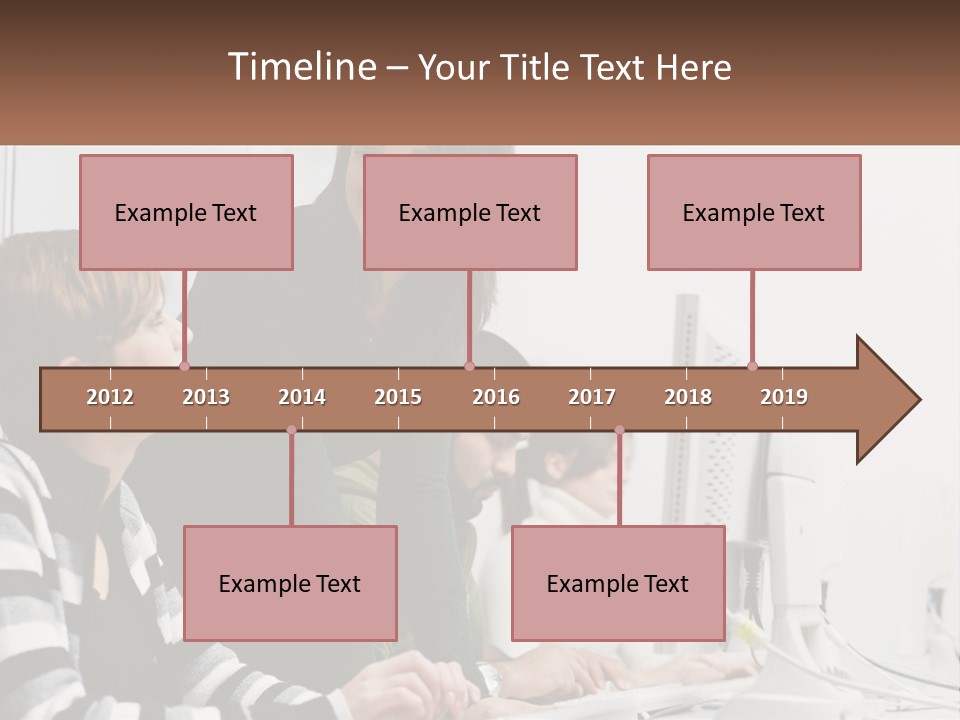 Timeline – Your Title Text Here

Example Text

Example Text

Example Text

2012 2013 2014 2015 2016 2017 2018 2019

Example Text

Example Text